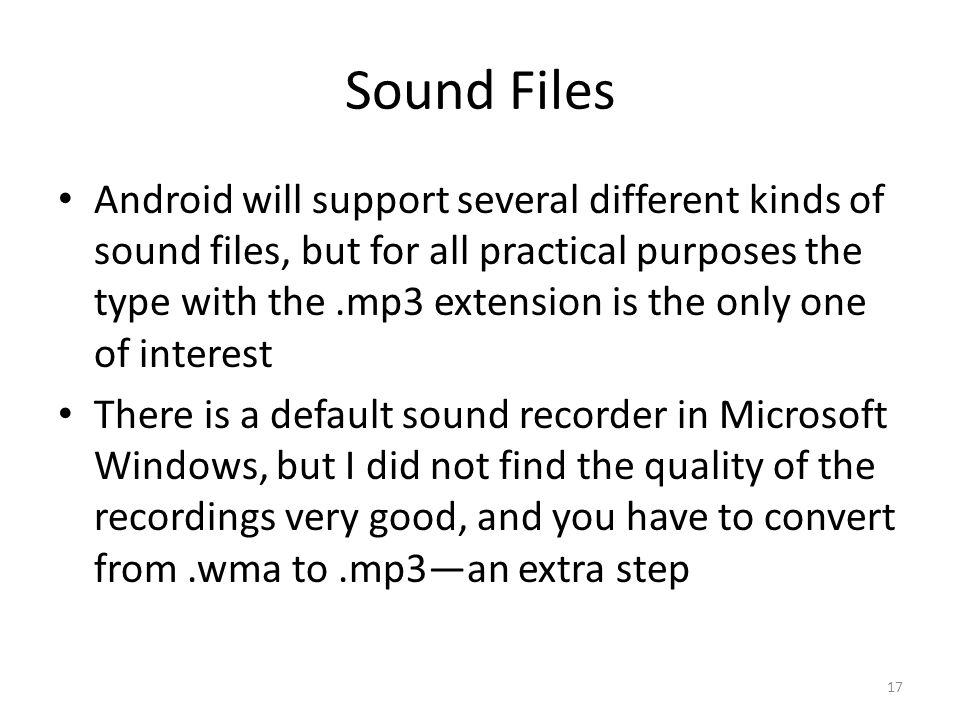 Sound Files

• Android will support several different kinds of sound files, but for all practical purposes the type with the .mp3 extension is the only one of interest

• There is a default sound recorder in Microsoft Windows, but I did not find the quality of the recordings very good, and you have to convert from .wma to .mp3—an extra step

17